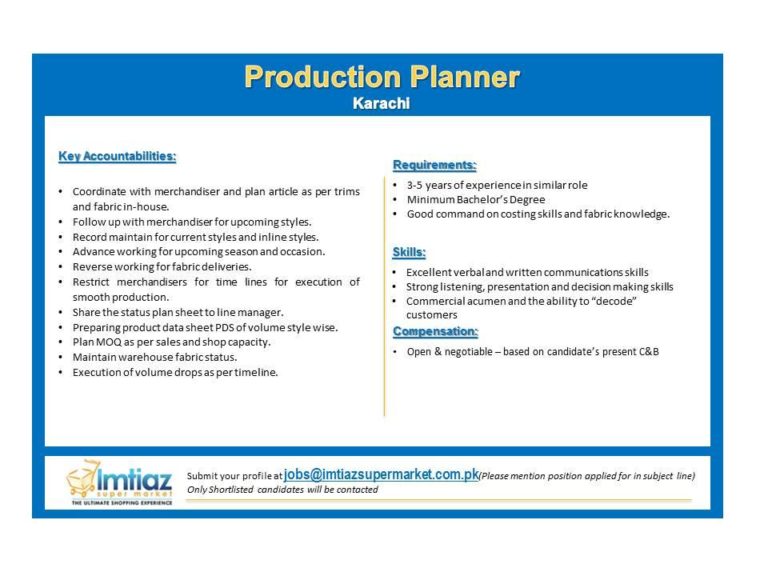 Production Planner
Karachi

Key Accountabilities:

• Coordinate with merchandiser and plan article as per trims and fabric in-house.
• Follow up with merchandiser for upcoming styles.
• Record maintain for current styles and inline styles.
• Advance working for upcoming season and occasion.
• Reverse working for fabric deliveries.
• Restrict merchandisers for time lines for execution of smooth production.
• Share the status plan sheet to line manager.
• Preparing product data sheet PDS of volume style wise.
• Plan MOQ as per sales and shop capacity.
• Maintain warehouse fabric status.
• Execution of volume drops as per timeline.

Requirements:
• 3-5 years of experience in similar role
• Minimum Bachelor's Degree
• Good command on costing skills and fabric knowledge.

Skills:
• Excellent verbal and written communications skills
• Strong listening, presentation and decision making skills
• Commercial acumen and the ability to "decode" customers

Compensation:
• Open & negotiable – based on candidate's present C&B

Imtiaz super market
THE ULTIMATE SHOPPING EXPERIENCE

Submit your profile at jobs@imtiazsupermarket.com.pk (Please mention position applied for in subject line)
Only Shortlisted candidates will be contacted